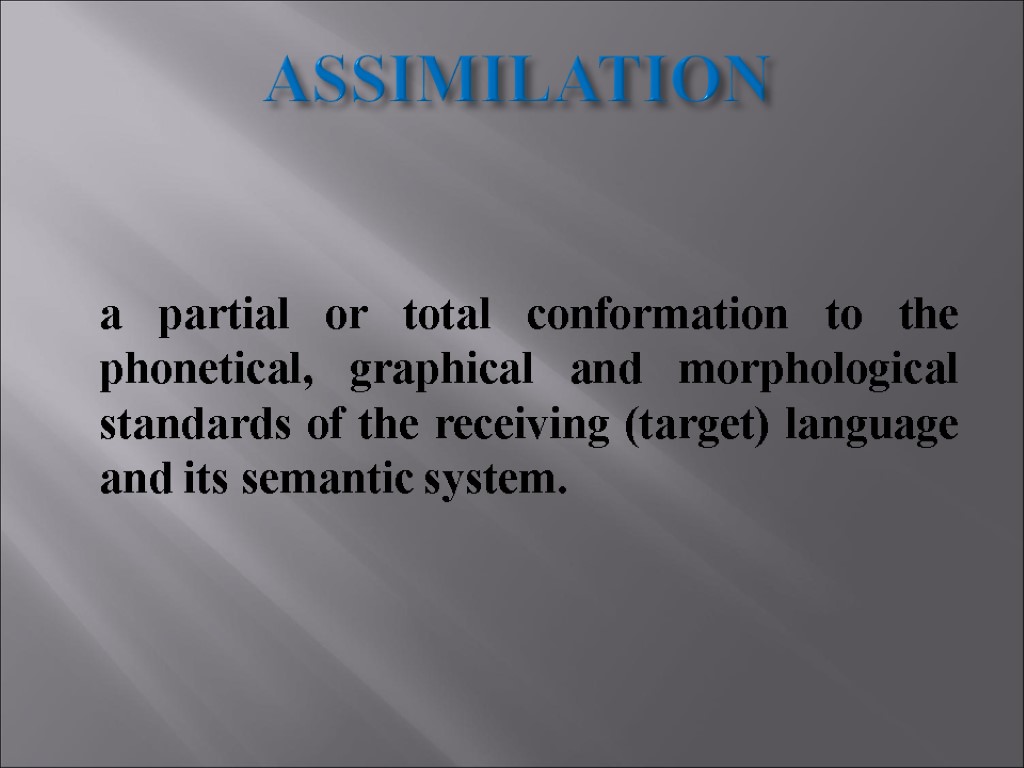 ASSIMILATION

a partial or total conformation to the phonetical, graphical and morphological standards of the receiving (target) language and its semantic system.